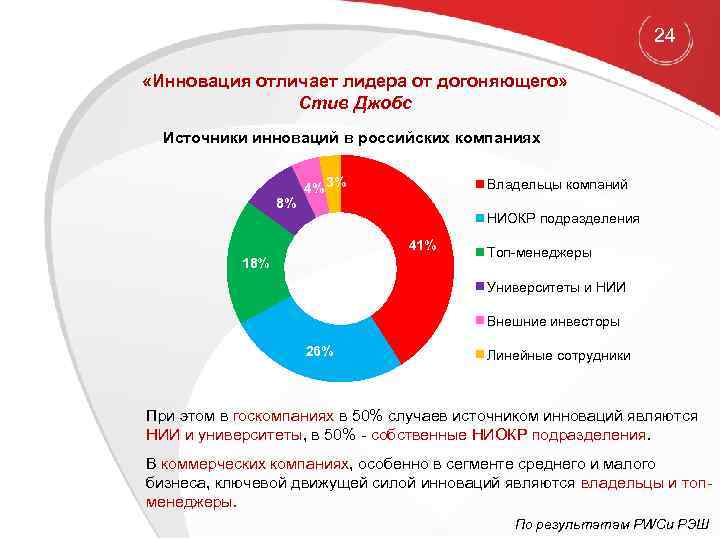 24

«Инновация отличает лидера от догоняющего»
Стив Джобс

Источники инноваций в российских компаниях

41%
26%
18%
8%
4%
3%

Владельцы компаний
НИОКР подразделения
Топ-менеджеры
Университеты и НИИ
Внешние инвесторы
Линейные сотрудники

При этом в госкомпаниях в 50% случаев источником инноваций являются НИИ и университеты, в 50% - собственные НИОКР подразделения.

В коммерческих компаниях, особенно в сегменте среднего и малого бизнеса, ключевой движущей силой инноваций являются владельцы и топ-менеджеры.

По результатам PWCи РЭШ